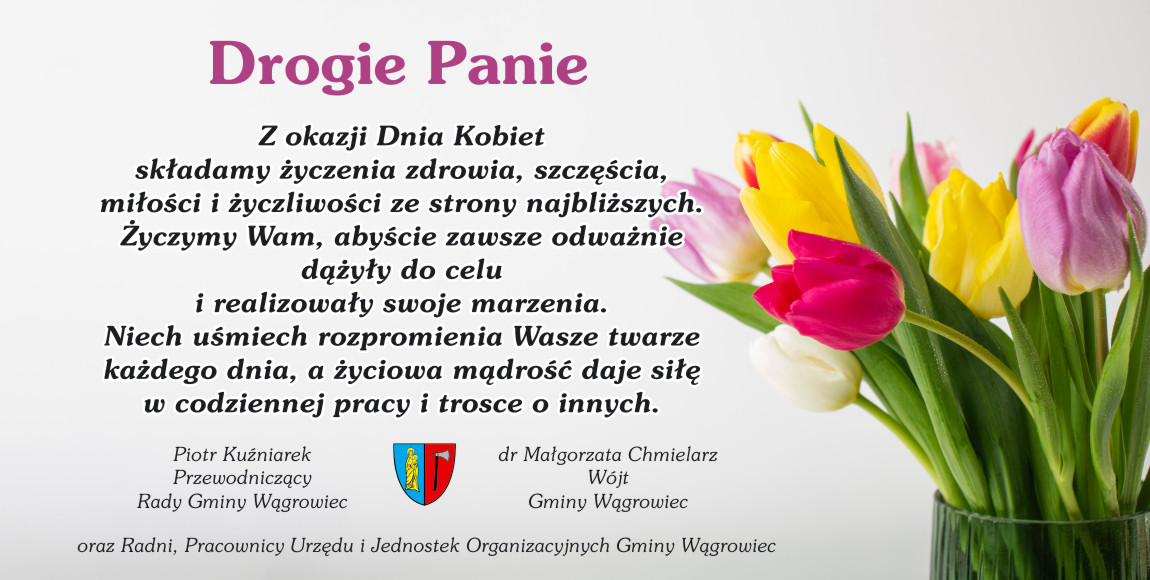 Drogie Panie

Z okazji Dnia Kobiet składamy życzenia zdrowia, szczęścia, miłości i życzliwości ze strony najbliższych. Życzymy Wam, abyście zawsze odważnie dążyły do celu i realizowały swoje marzenia. Niech uśmiech rozpromienia Wasze twarze każdego dnia, a życiowa mądrość daje siłę w codziennej pracy i trosce o innych.

Piotr Kuźniarek
Przewodniczący
Rady Gminy Wągrowiec

dr Małgorzata Chmielarz
Wójt
Gminy Wągrowiec

oraz Radni, Pracownicy Urzędu i Jednostek Organizacyjnych Gminy Wągrowiec